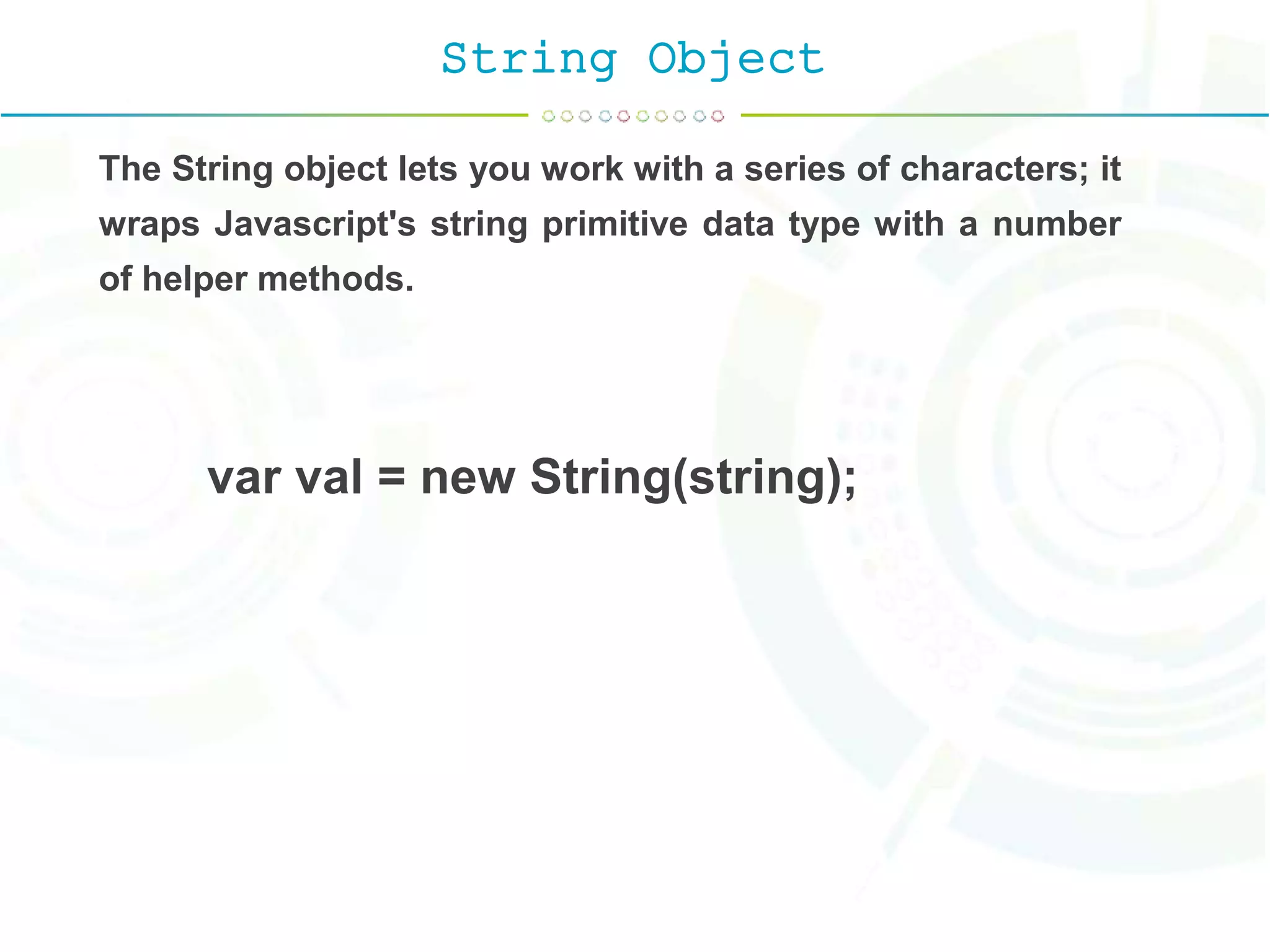 String Object

The String object lets you work with a series of characters; it wraps Javascript's string primitive data type with a number of helper methods.

var val = new String(string);